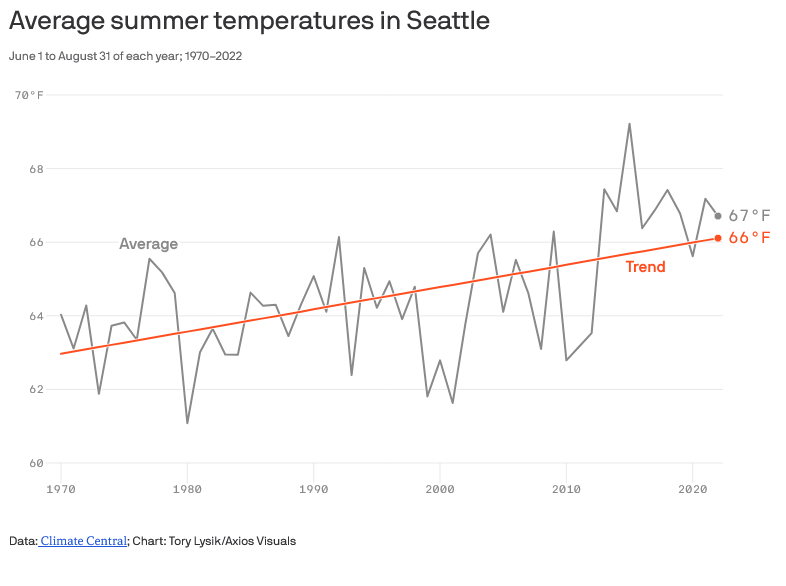 Average summer temperatures in Seattle

June 1 to August 31 of each year; 1970–2022

70°F
68
66
64
62
60

Average
Trend
67°F
66°F

1970
1980
1990
2000
2010
2020

Data: Climate Central; Chart: Tory Lysik/Axios Visuals